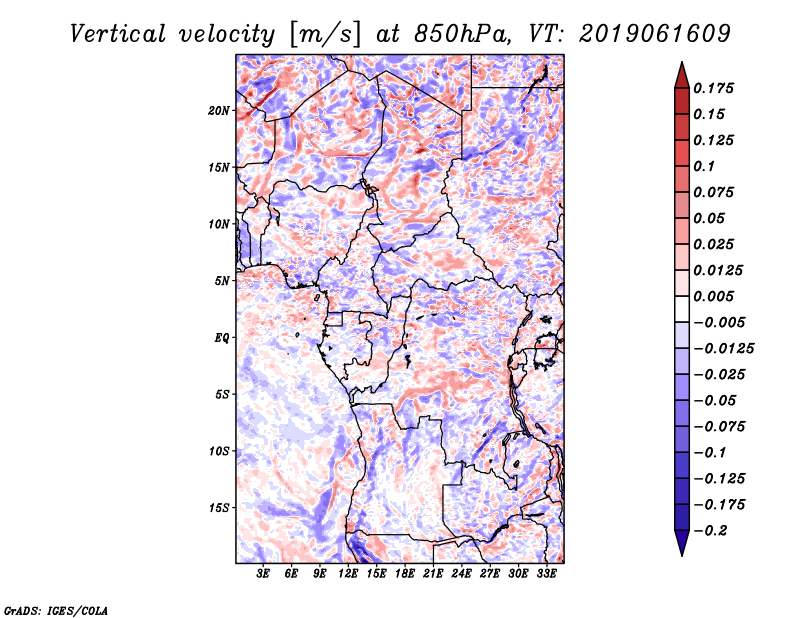 Vertical velocity [m/s] at 850hPa, VT: 2019061609

20N
15N
10N
5N
EQ
5S
10S
15S

3E 6E 9E 12E 15E 18E 21E 24E 27E 30E 33E

0.175
0.15
0.125
0.1
0.075
0.05
0.025
0.0125
0.005
−0.005
−0.0125
−0.025
−0.05
−0.075
−0.1
−0.125
−0.175
−0.2

GrADS: IGES/COLA